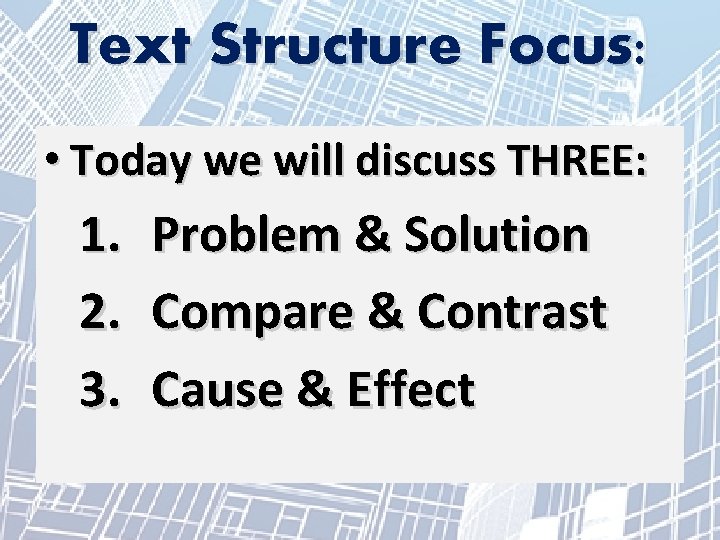 Text Structure Focus:

• Today we will discuss THREE:

1. Problem & Solution
2. Compare & Contrast
3. Cause & Effect